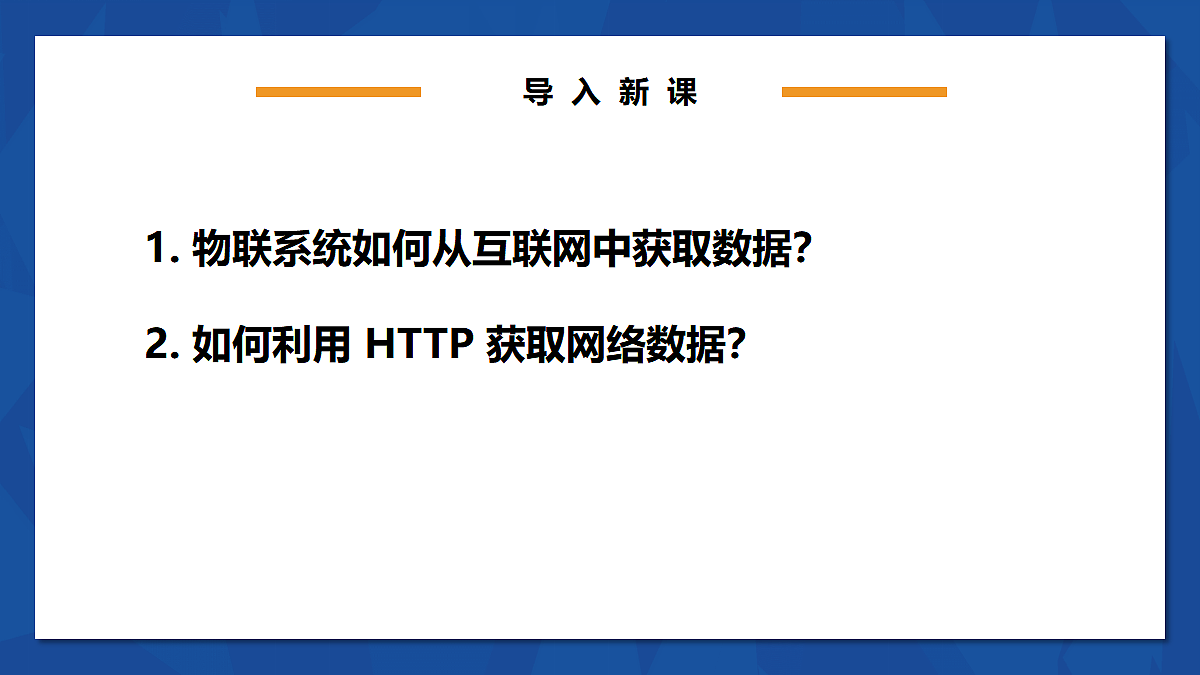 导入新课

1. 物联系统如何从互联网中获取数据?

2. 如何利用 HTTP 获取网络数据?